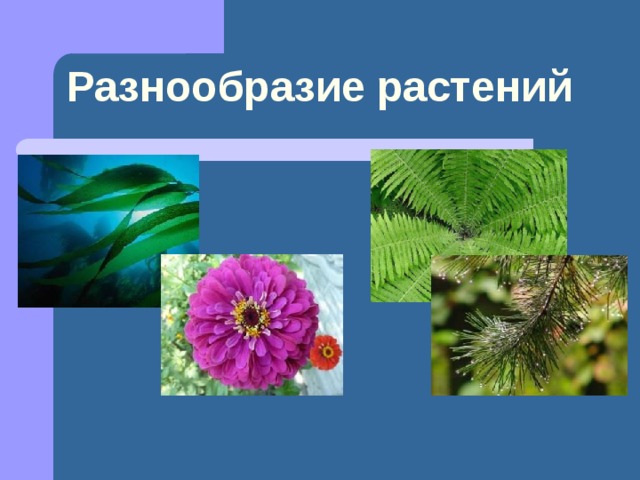 Разнообразие растений